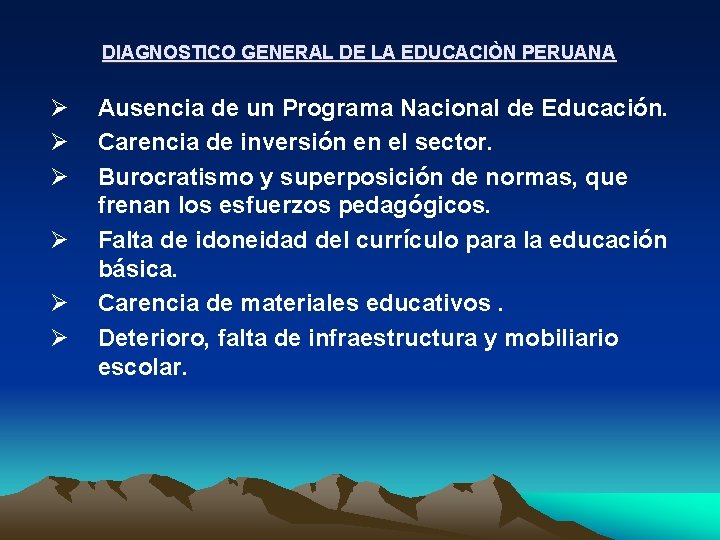 DIAGNOSTICO GENERAL DE LA EDUCACIÒN PERUANA

➢ Ausencia de un Programa Nacional de Educación.
➢ Carencia de inversión en el sector.
➢ Burocratismo y superposición de normas, que frenan los esfuerzos pedagógicos.
➢ Falta de idoneidad del currículo para la educación básica.
➢ Carencia de materiales educativos .
➢ Deterioro, falta de infraestructura y mobiliario escolar.